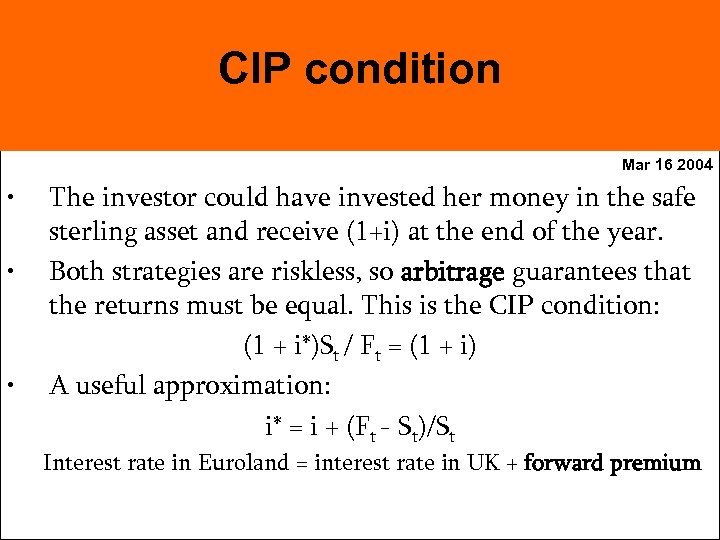 CIP condition

Mar 16 2004

• The investor could have invested her money in the safe sterling asset and receive (1+i) at the end of the year.

• Both strategies are riskless, so arbitrage guarantees that the returns must be equal. This is the CIP condition:

$(1 + i^*)S_t / F_t = (1 + i)$

• A useful approximation:

$i^* = i + (F_t - S_t)/S_t$

Interest rate in Euroland = interest rate in UK + forward premium